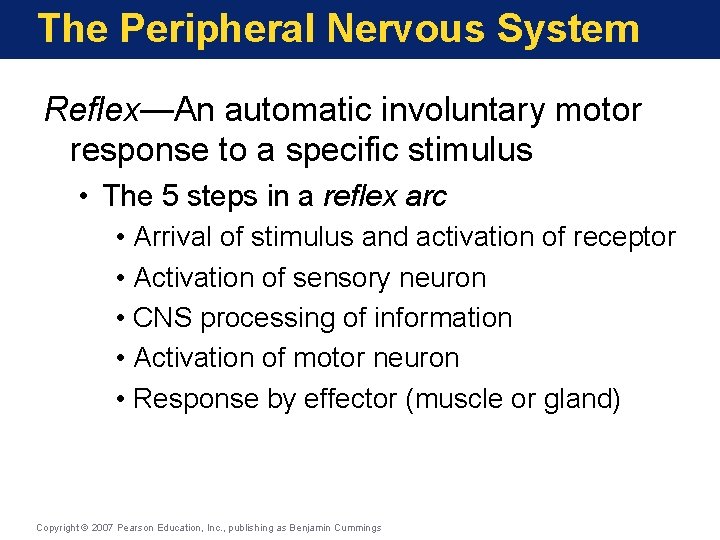 The Peripheral Nervous System

Reflex—An automatic involuntary motor response to a specific stimulus

• The 5 steps in a reflex arc

• Arrival of stimulus and activation of receptor

• Activation of sensory neuron

• CNS processing of information

• Activation of motor neuron

• Response by effector (muscle or gland)

Copyright © 2007 Pearson Education, Inc., publishing as Benjamin Cummings